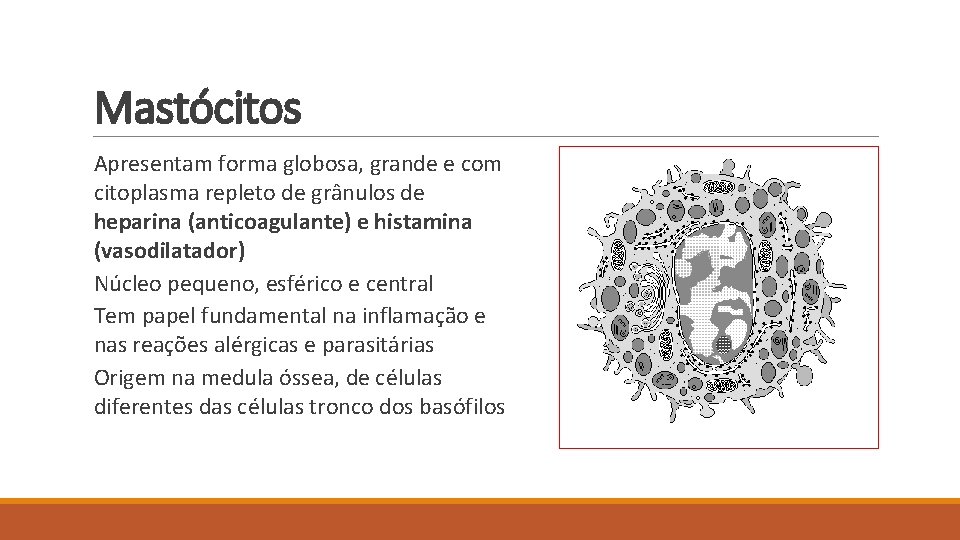 Mastócitos

Apresentam forma globosa, grande e com citoplasma repleto de grânulos de heparina (anticoagulante) e histamina (vasodilatador)

Núcleo pequeno, esférico e central

Tem papel fundamental na inflamação e nas reações alérgicas e parasitárias

Origem na medula óssea, de células diferentes das células tronco dos basófilos